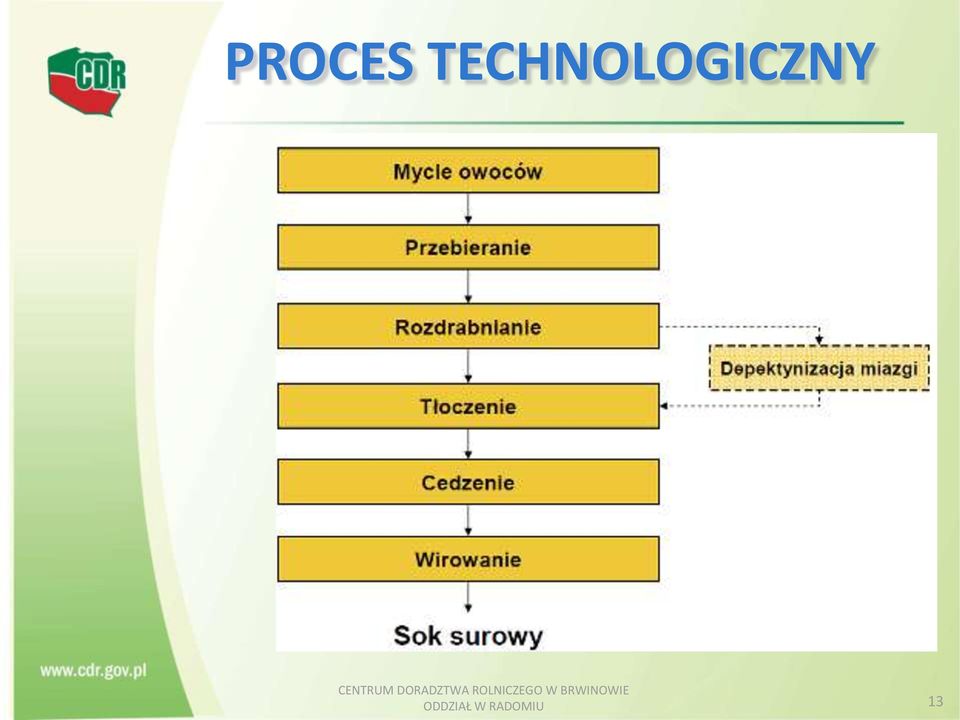 CDR

PROCES TECHNOLOGICZNY

Mycie owoców

Przebieranie

Rozdrabnianie

Depektynizacja miazgi

Tłoczenie

Cedzenie

Wirowanie

Sok surowy

www.cdr.gov.pl

CENTRUM DORADZTWA ROLNICZEGO W BRWINOWIE
ODDZIAŁ W RADOMIU

13